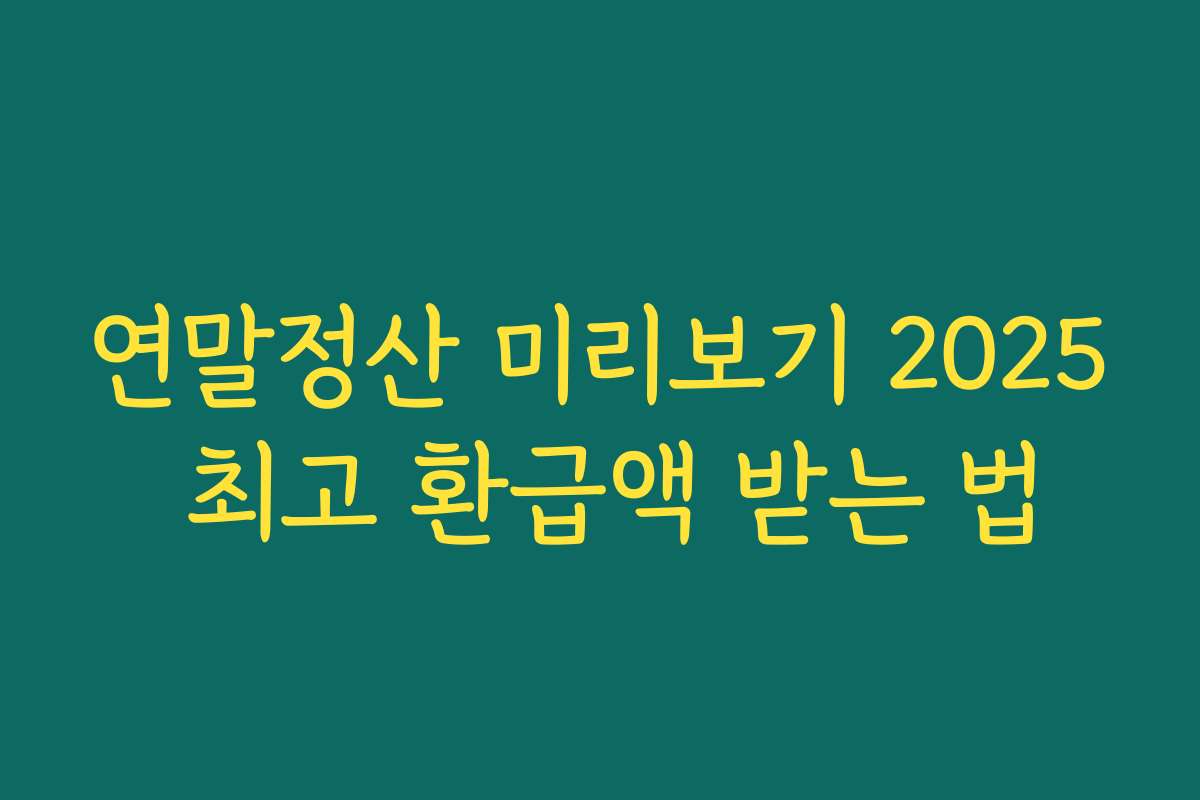 연말정산 미리보기 2025
최고 환급액 받는 법